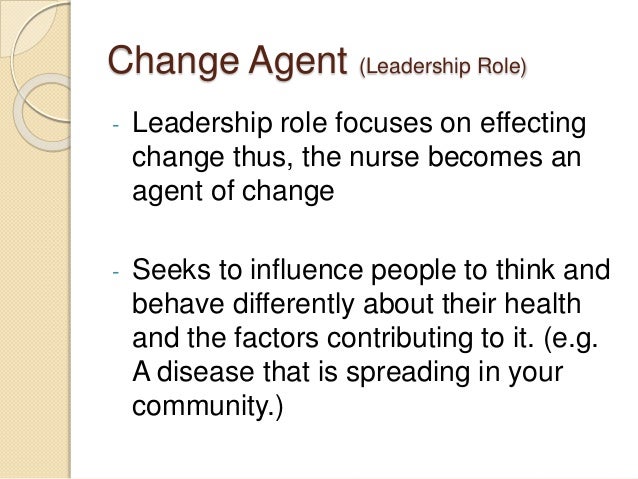 Change Agent (Leadership Role)

- Leadership role focuses on effecting change thus, the nurse becomes an agent of change

- Seeks to influence people to think and behave differently about their health and the factors contributing to it. (e.g. A disease that is spreading in your community.)